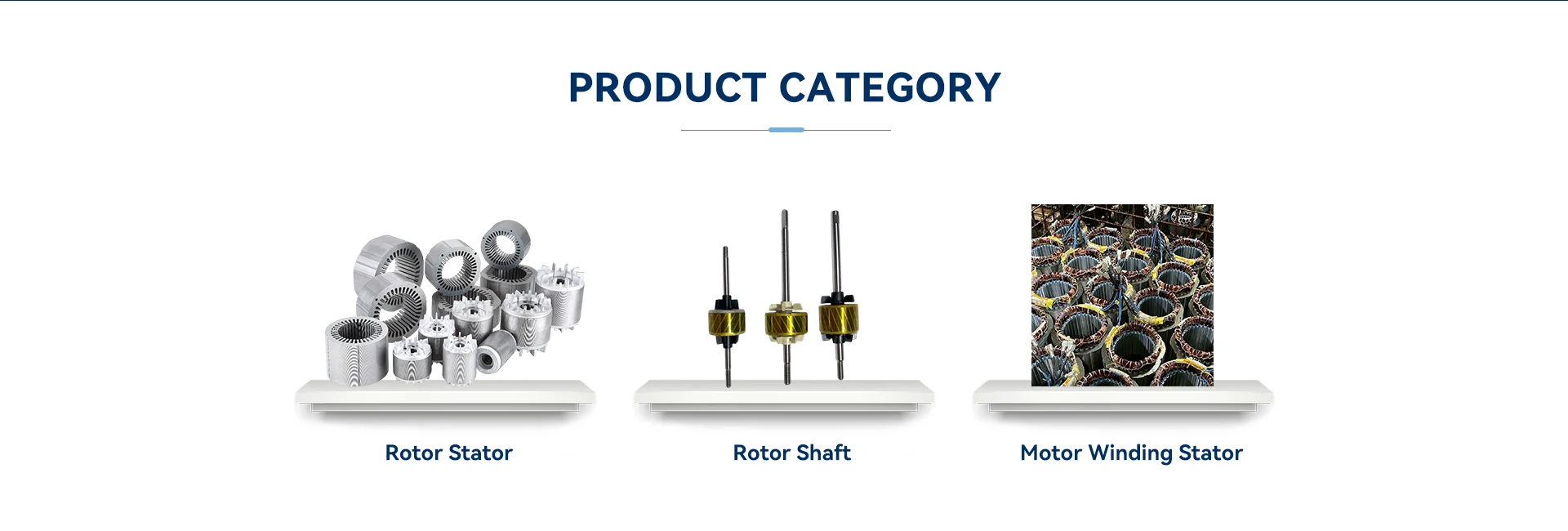 PRODUCT CATEGORY

Rotor Stator

Rotor Shaft

Motor Winding Stator